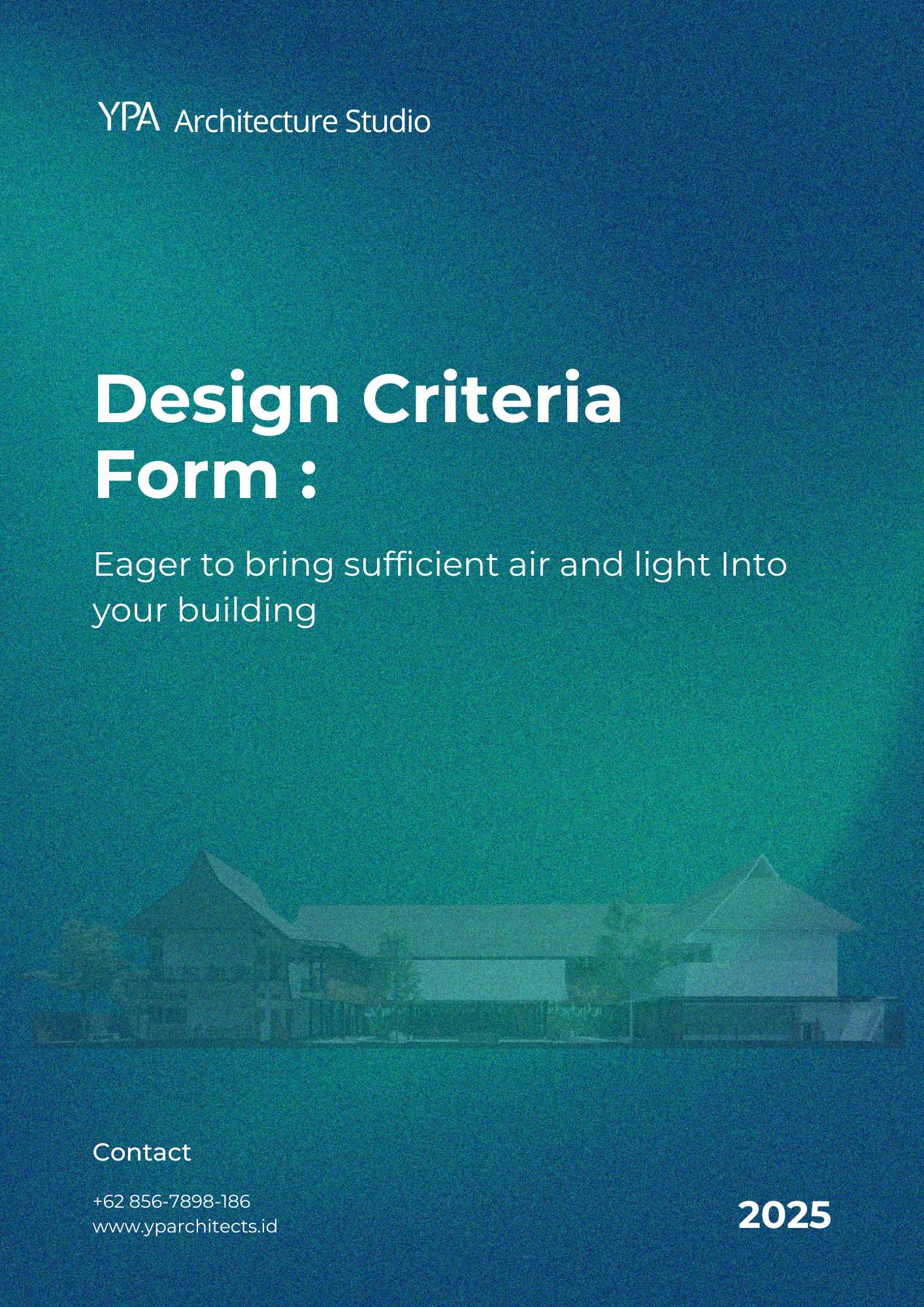 YPA Architecture Studio

Design Criteria Form :

Eager to bring sufficient air and light Into your building

Contact

+62 856-7898-186
www.yparchitects.id

2025